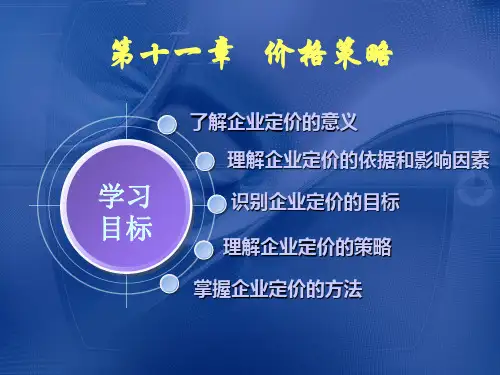 第十一章　价格策略

学习目标

了解企业定价的意义

理解企业定价的依据和影响因素

识别企业定价的目标

理解企业定价的策略

掌握企业定价的方法